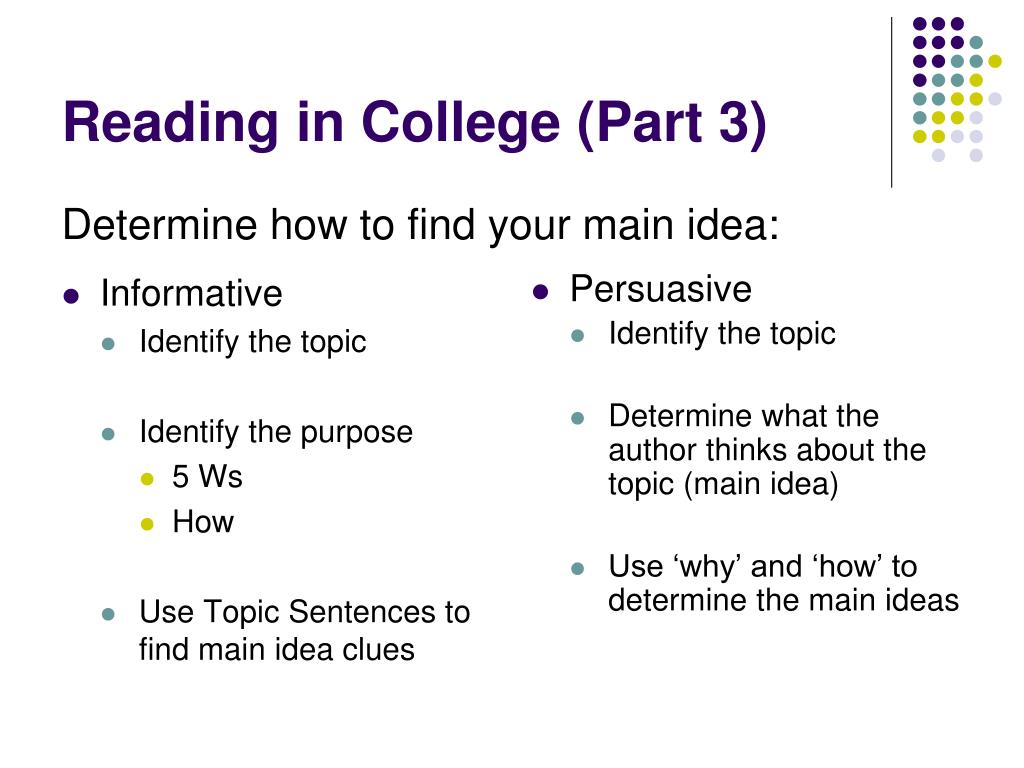 Reading in College (Part 3)

Determine how to find your main idea:

- Informative
  - Identify the topic
  - Identify the purpose
    - 5 Ws
    - How
  - Use Topic Sentences to find main idea clues

- Persuasive
  - Identify the topic
  - Determine what the author thinks about the topic (main idea)
  - Use ‘why’ and ‘how’ to determine the main ideas